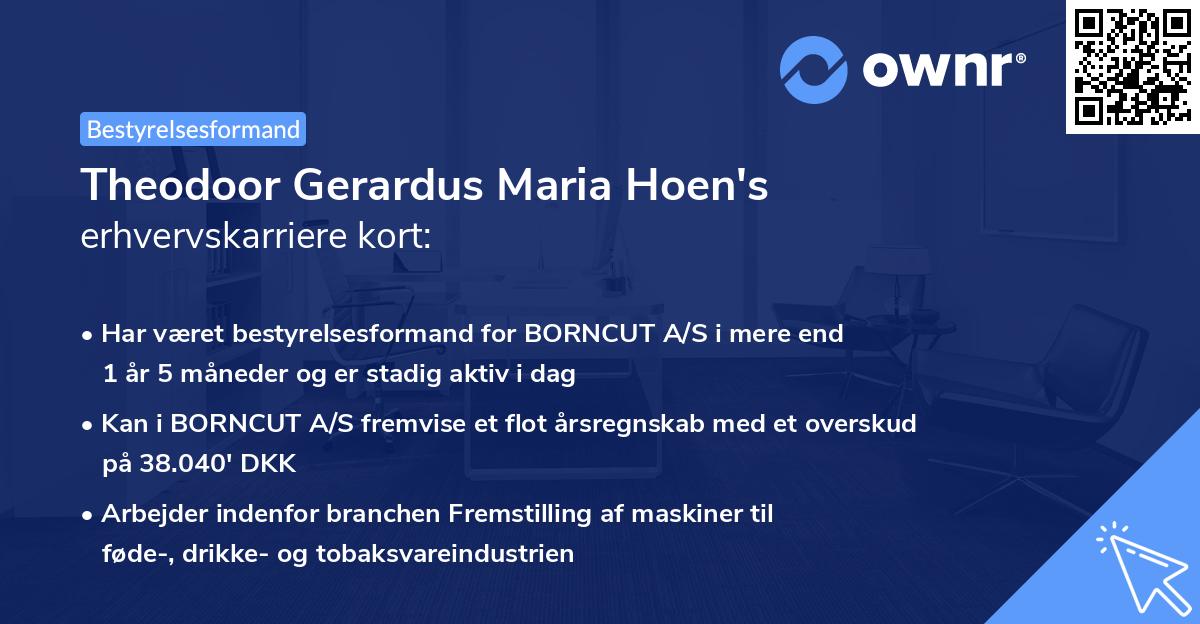 ownr®

Bestyrelsesformand

Theodoor Gerardus Maria Hoen's erhvervskarriere kort:

• Har været bestyrelsesformand for BORNCUT A/S i mere end 1 år 5 måneder og er stadig aktiv i dag

• Kan i BORNCUT A/S fremvise et flot årsregnskab med et overskud på 38.040' DKK

• Arbejder indenfor branchen Fremstilling af maskiner til føde-, drikke- og tobaksvareindustrien